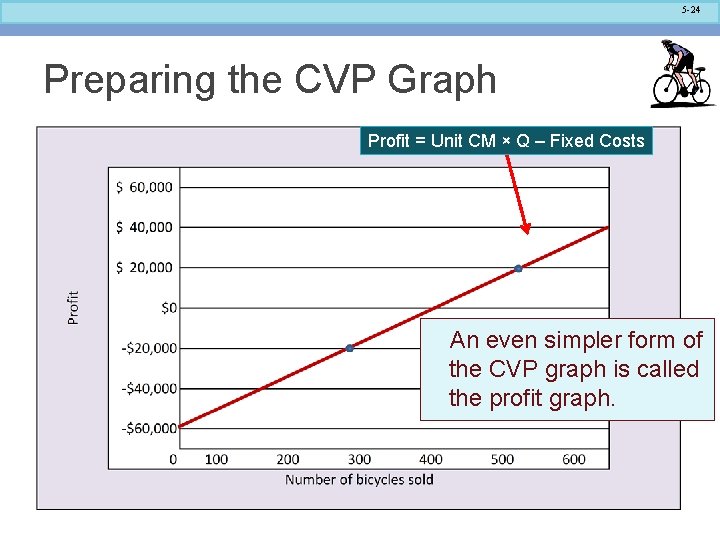 5-24

Preparing the CVP Graph

Profit = Unit CM × Q – Fixed Costs

$ 60,000
$ 40,000
$ 20,000
$0
-$20,000
-$40,000
-$60,000

Profit

0 100 200 300 400 500 600

Number of bicycles sold

An even simpler form of the CVP graph is called the profit graph.